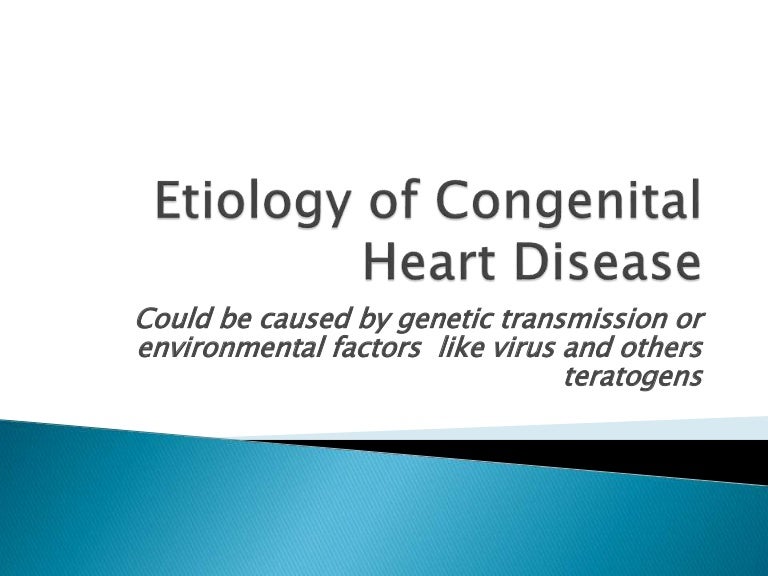 Etiology of Congenital Heart Disease

Could be caused by genetic transmission or environmental factors like virus and others teratogens